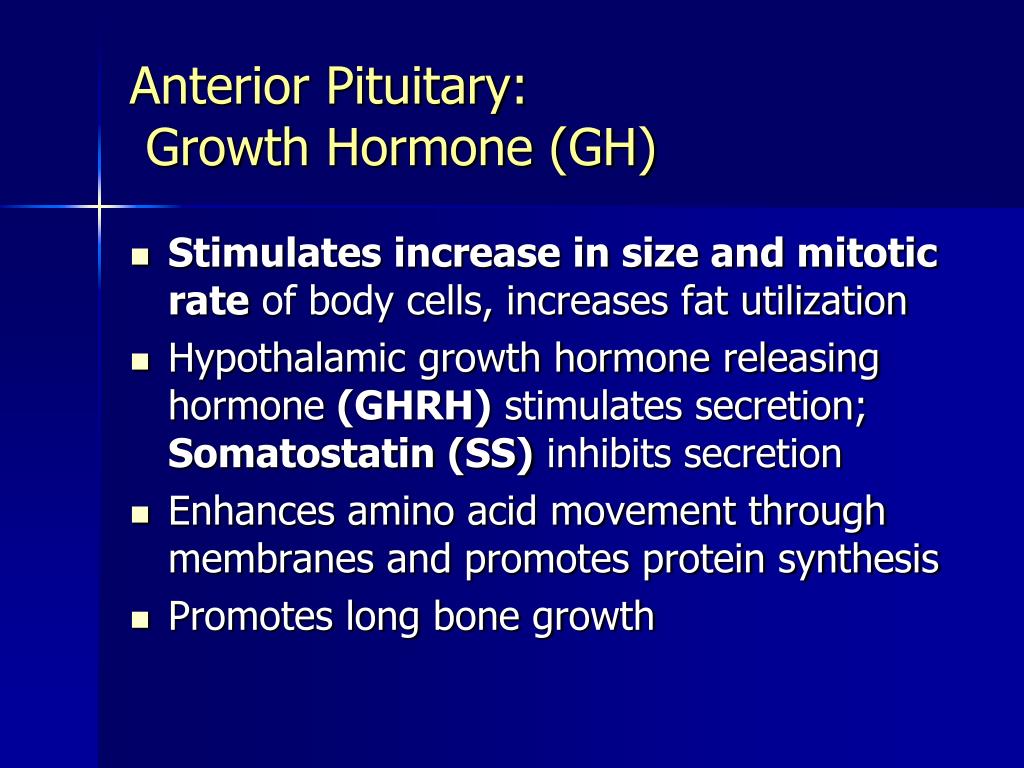 Anterior Pituitary:
Growth Hormone (GH)

- Stimulates increase in size and mitotic rate of body cells, increases fat utilization
- Hypothalamic growth hormone releasing hormone (GHRH) stimulates secretion; Somatostatin (SS) inhibits secretion
- Enhances amino acid movement through membranes and promotes protein synthesis
- Promotes long bone growth